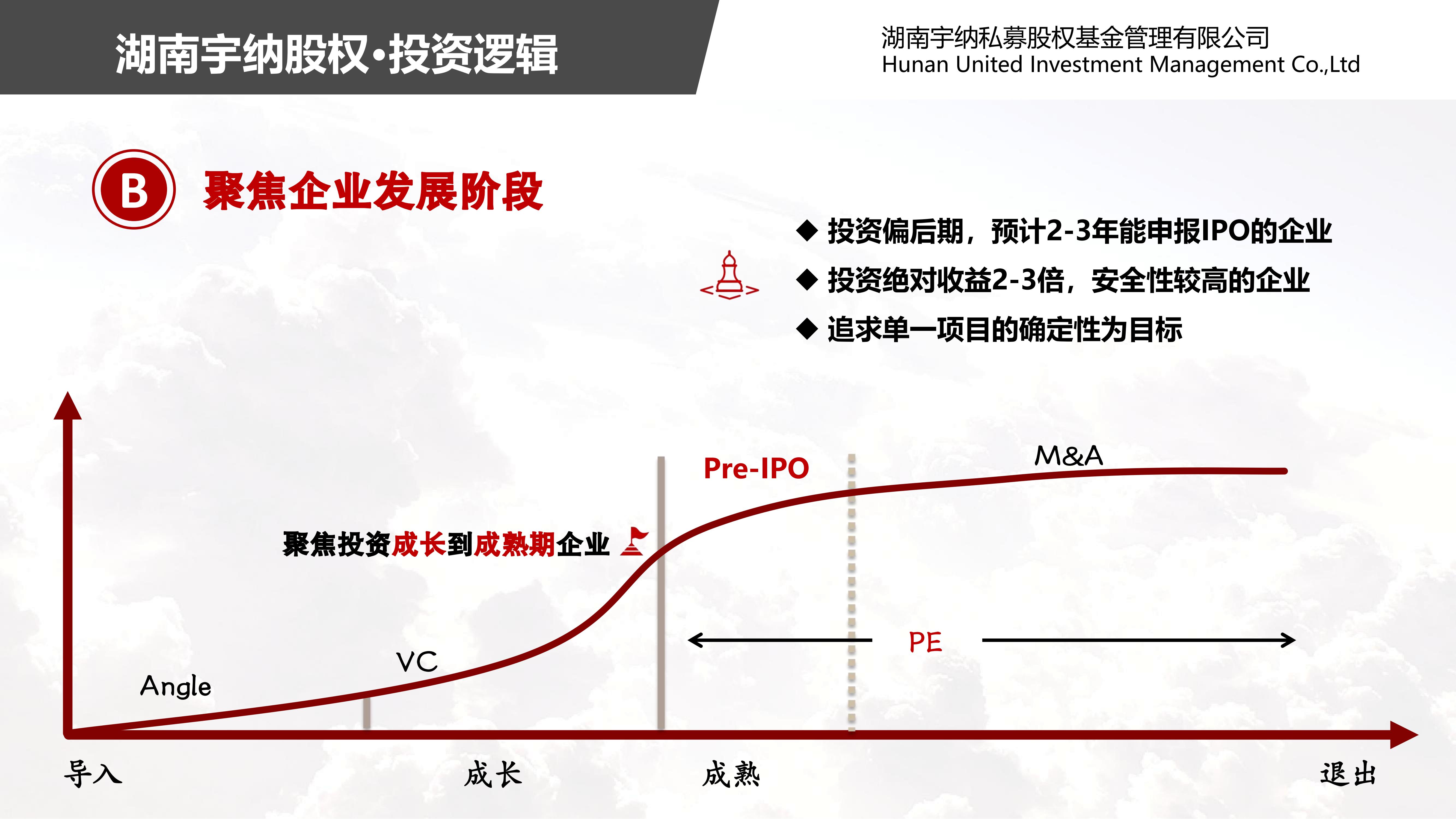 湖南宇纳股权·投资逻辑

湖南宇纳私募股权基金管理有限公司
Hunan United Investment Management Co.,Ltd

B 聚焦企业发展阶段

◆ 投资偏后期，预计2-3年能申报IPO的企业
◆ 投资绝对收益2-3倍，安全性较高的企业
◆ 追求单一项目的确定性为目标

Pre-IPO

M&A

聚焦投资成长到成熟期企业

PE

VC

Angle

导入

成长

成熟

退出